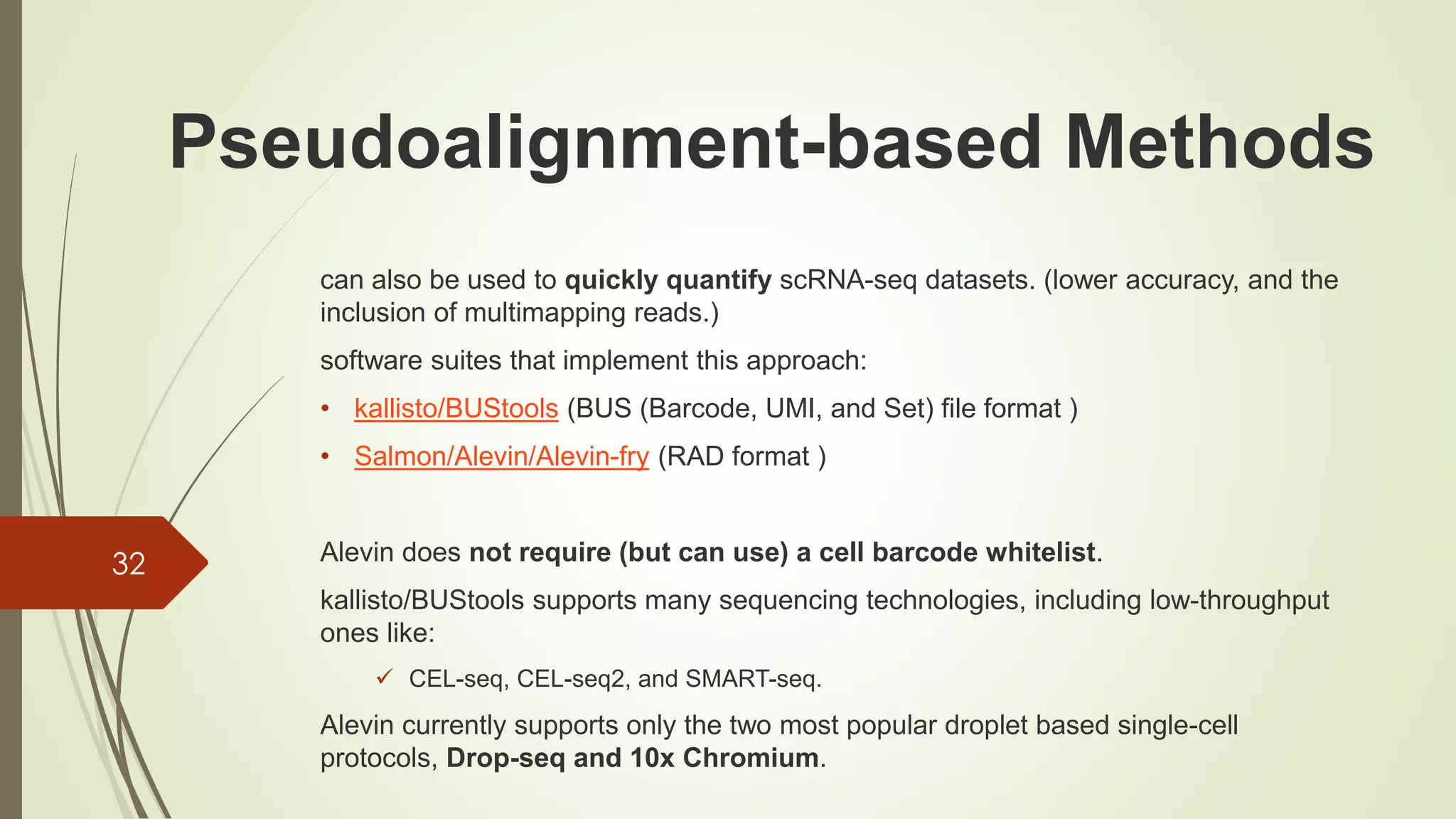 Pseudoalignment-based Methods

can also be used to quickly quantify scRNA-seq datasets. (lower accuracy, and the inclusion of multimapping reads.)

software suites that implement this approach:

• kallisto/BUStools (BUS (Barcode, UMI, and Set) file format )
• Salmon/Alevin/Alevin-fry (RAD format )

32

Alevin does not require (but can use) a cell barcode whitelist.

kallisto/BUStools supports many sequencing technologies, including low-throughput ones like:

✓ CEL-seq, CEL-seq2, and SMART-seq.

Alevin currently supports only the two most popular droplet based single-cell protocols, Drop-seq and 10x Chromium.